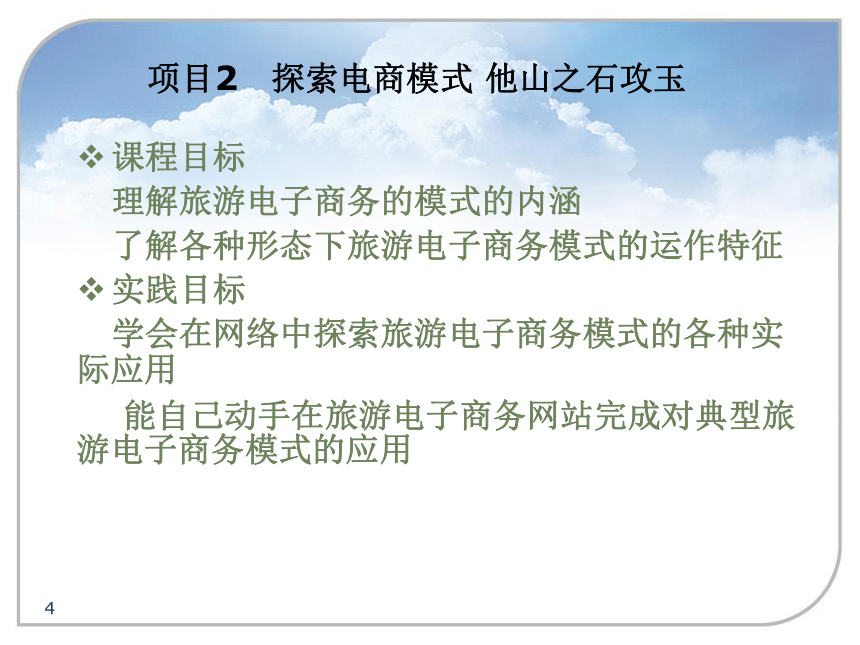 项目2　探索电商模式 他山之石攻玉

❖ 课程目标

理解旅游电子商务的模式的内涵

了解各种形态下旅游电子商务模式的运作特征

❖ 实践目标

学会在网络中探索旅游电子商务模式的各种实际应用

能自己动手在旅游电子商务网站完成对典型旅游电子商务模式的应用

4